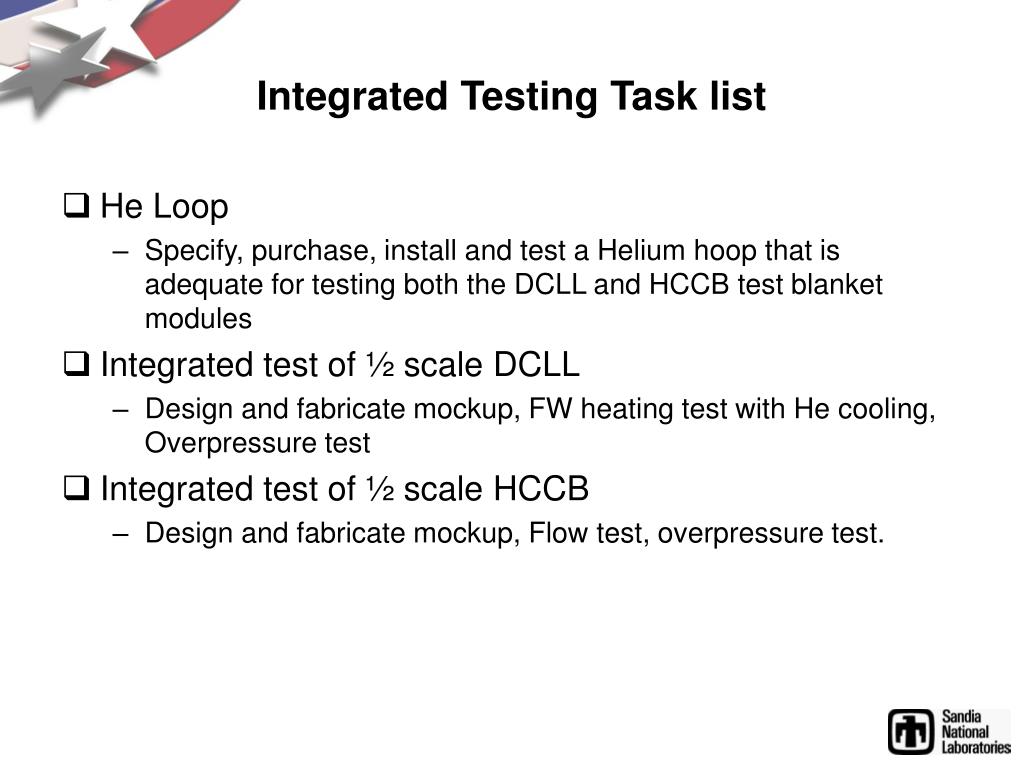 Integrated Testing Task list

❑ He Loop
– Specify, purchase, install and test a Helium hoop that is adequate for testing both the DCLL and HCCB test blanket modules

❑ Integrated test of ½ scale DCLL
– Design and fabricate mockup, FW heating test with He cooling, Overpressure test

❑ Integrated test of ½ scale HCCB
– Design and fabricate mockup, Flow test, overpressure test.

Sandia National Laboratories